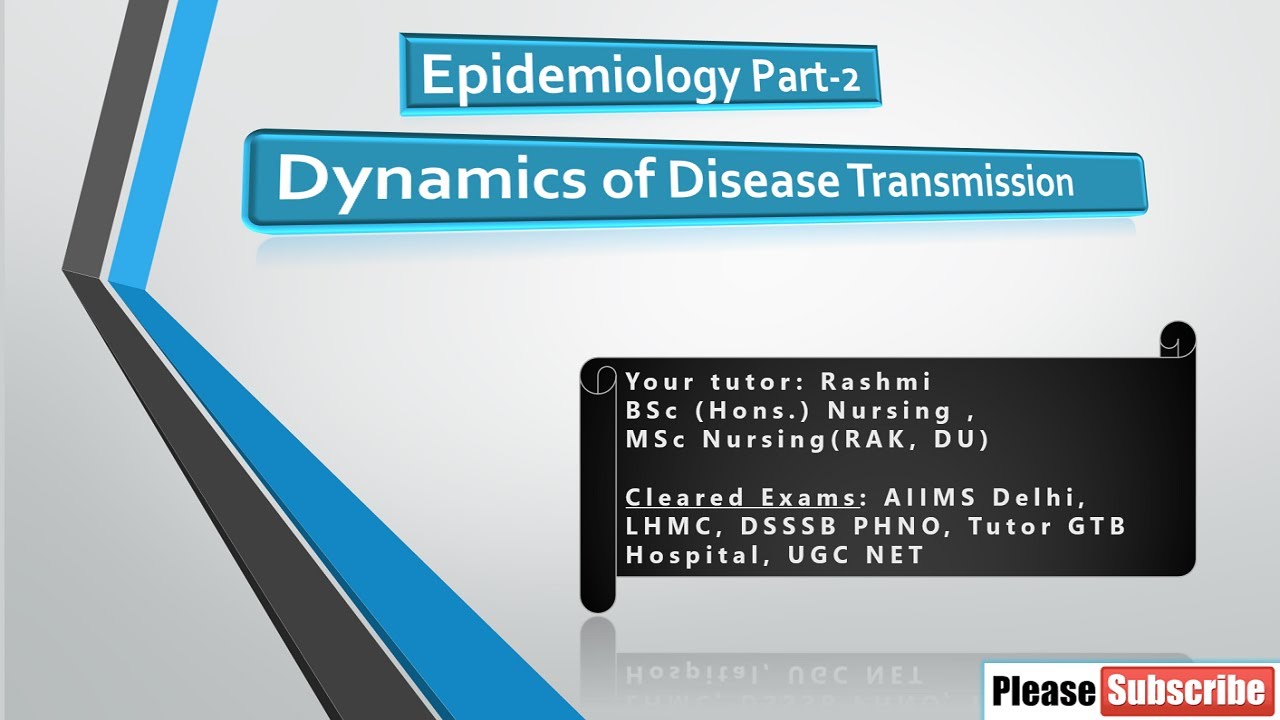 Epidemiology Part-2

Dynamics of Disease Transmission

Your tutor: Rashmi
BSc (Hons.) Nursing ,
MSc Nursing(RAK, DU)

Cleared Exams: AIIMS Delhi, LHMC, DSSSB PHNO, Tutor GTB Hospital, UGC NET

Please Subscribe